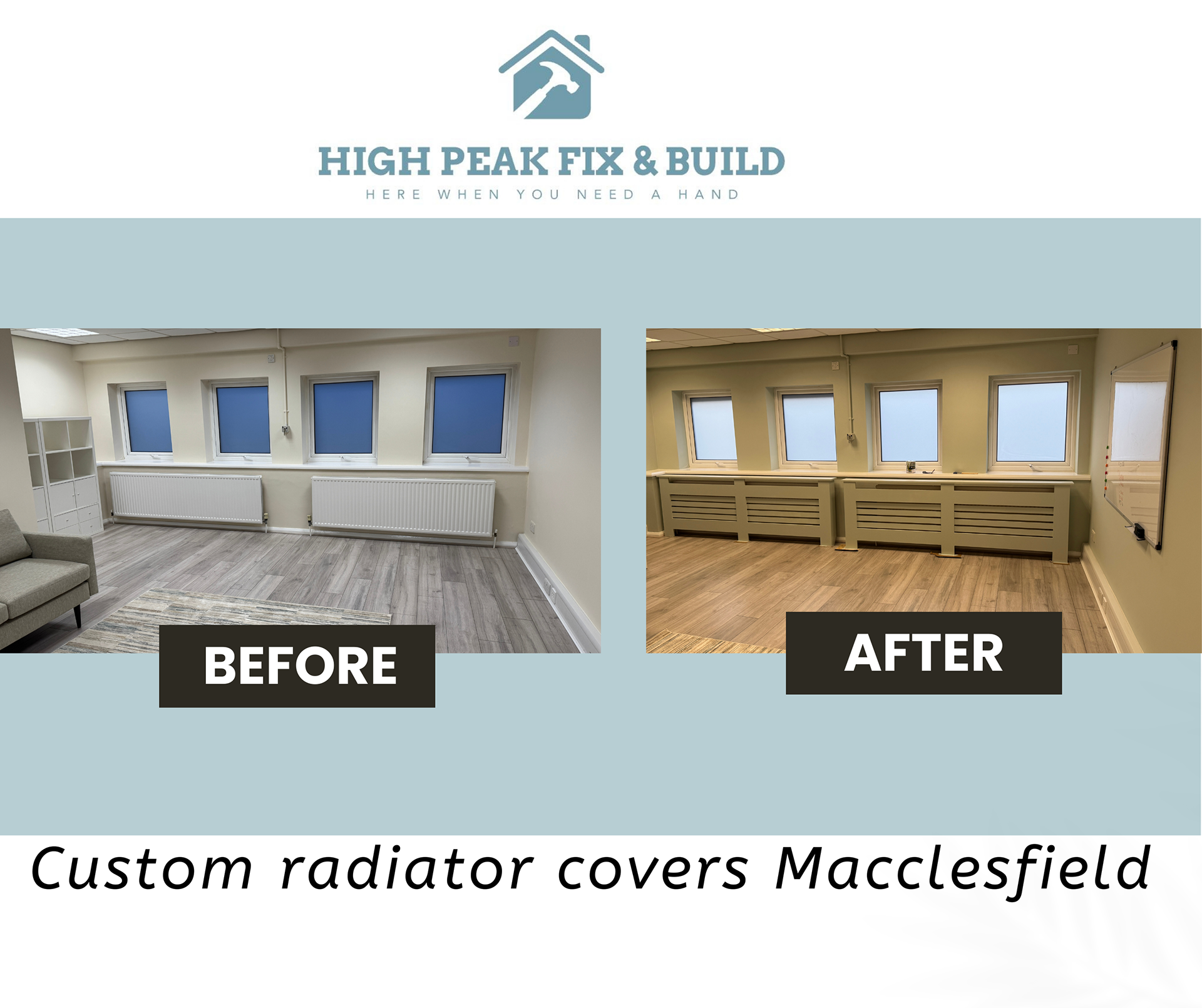 HIGH PEAK FIX & BUILD
HERE WHEN YOU NEED A HAND

BEFORE

AFTER

Custom radiator covers Macclesfield